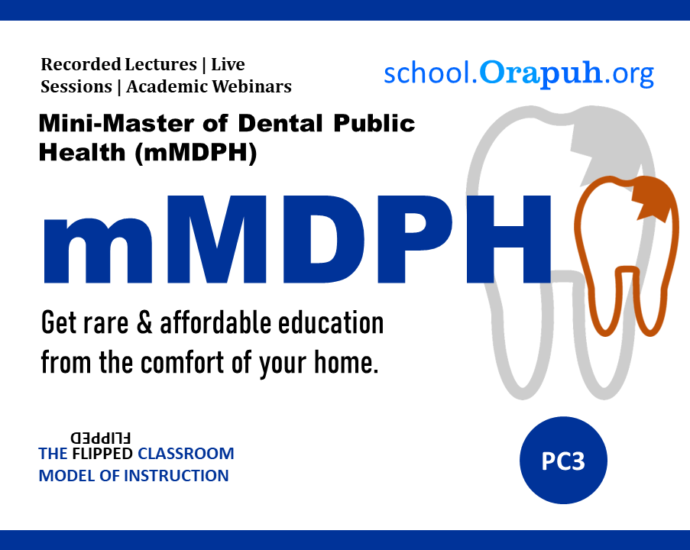 Recorded Lectures | Live Sessions | Academic Webinars

school.Orapuh.org

Mini-Master of Dental Public Health (mMDPH)

mMDPH

Get rare & affordable education from the comfort of your home.

FLIPPED

THE FLIPPED CLASSROOM MODEL OF INSTRUCTION

PC3